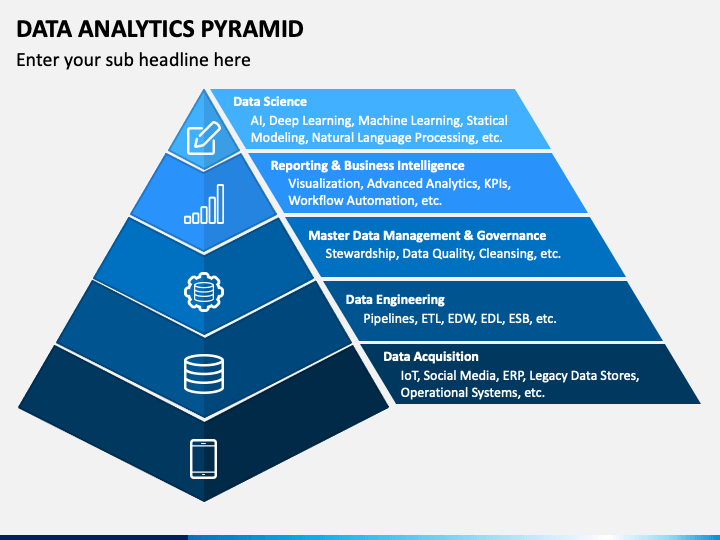 DATA ANALYTICS PYRAMID

Enter your sub headline here

Data Science
AI, Deep Learning, Machine Learning, Statical Modeling, Natural Language Processing, etc.

Reporting & Business Intelligence
Visualization, Advanced Analytics, KPIs, Workflow Automation, etc.

Master Data Management & Governance
Stewardship, Data Quality, Cleansing, etc.

Data Engineering
Pipelines, ETL, EDW, EDL, ESB, etc.

Data Acquisition
IoT, Social Media, ERP, Legacy Data Stores, Operational Systems, etc.